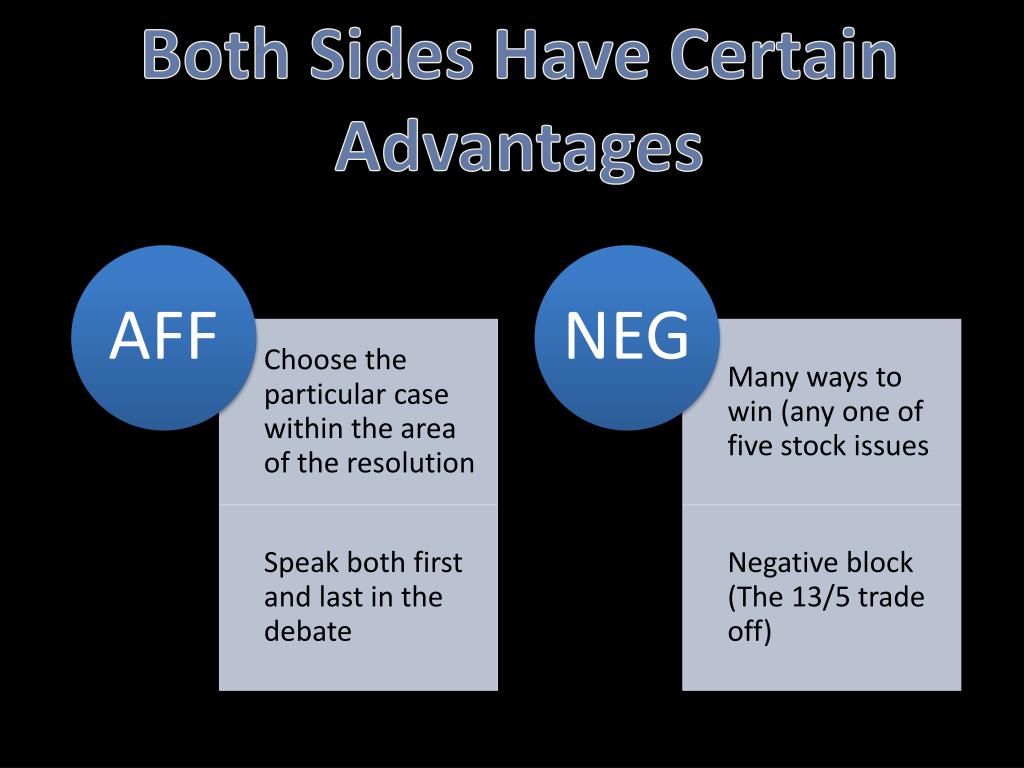 Both Sides Have Certain Advantages

AFF

Choose the particular case within the area of the resolution

Speak both first and last in the debate

NEG

Many ways to win (any one of five stock issues

Negative block (The 13/5 trade off)